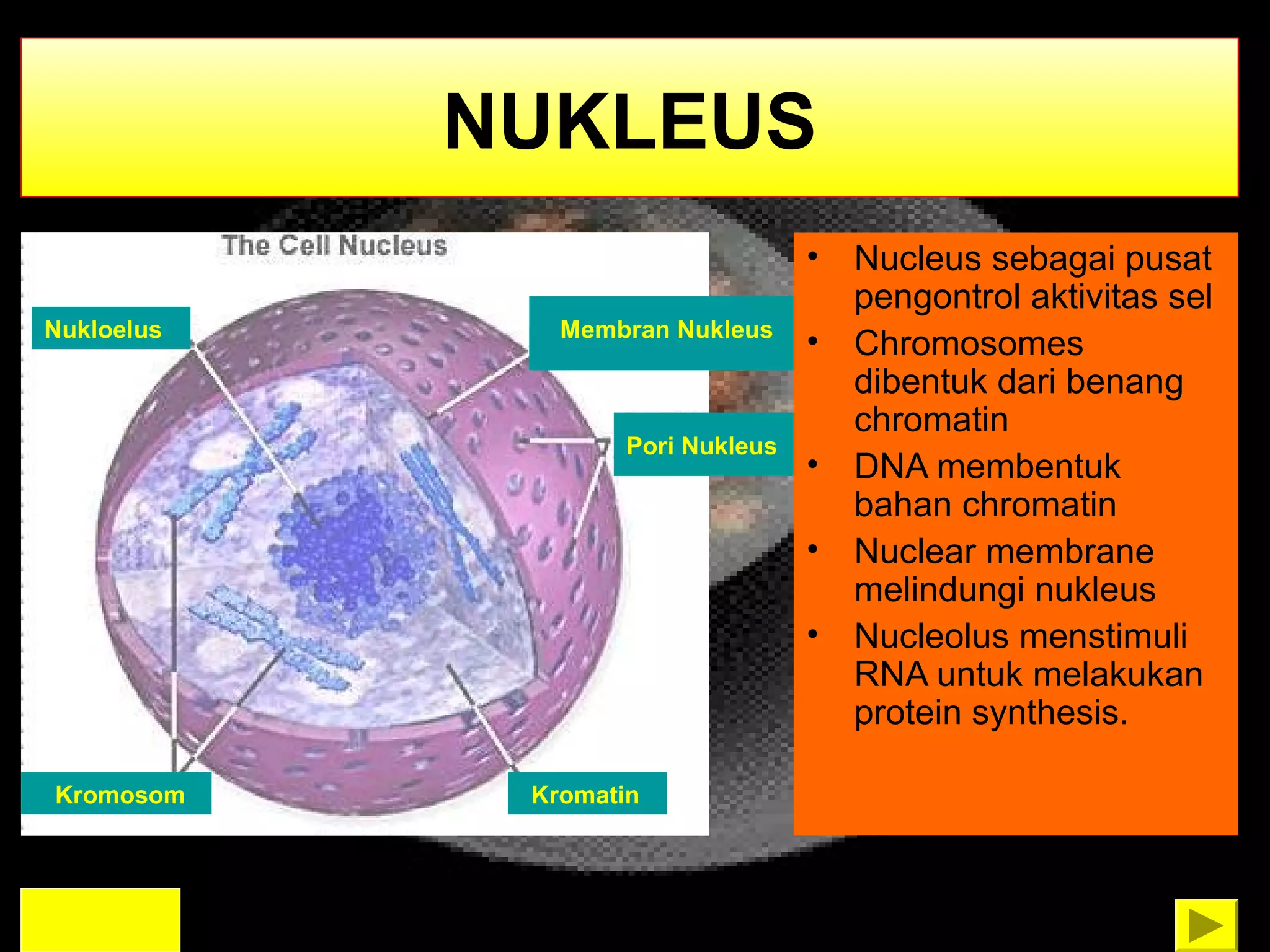 NUKLEUS

The Cell Nucleus

Nukloelus

Membran Nukleus

Pori Nukleus

Kromosom

Kromatin

• Nucleus sebagai pusat pengontrol aktivitas sel
• Chromosomes dibentuk dari benang chromatin
• DNA membentuk bahan chromatin
• Nuclear membrane melindungi nukleus
• Nucleolus menstimuli RNA untuk melakukan protein synthesis.